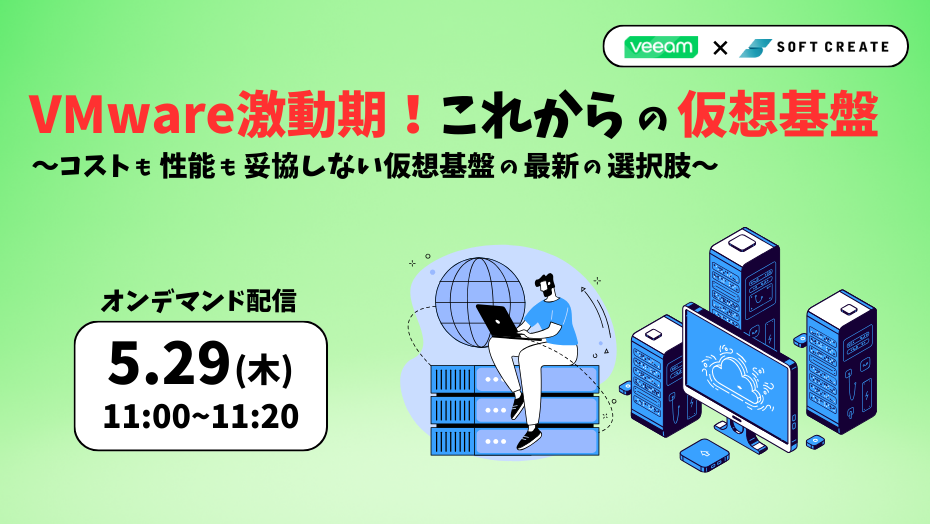 veeam × SOFT CREATE

VMware激動期！これからの仮想基盤

～コストも性能も妥協しない仮想基盤の最新の選択肢～

オンデマンド配信

5.29(木)
11:00~11:20